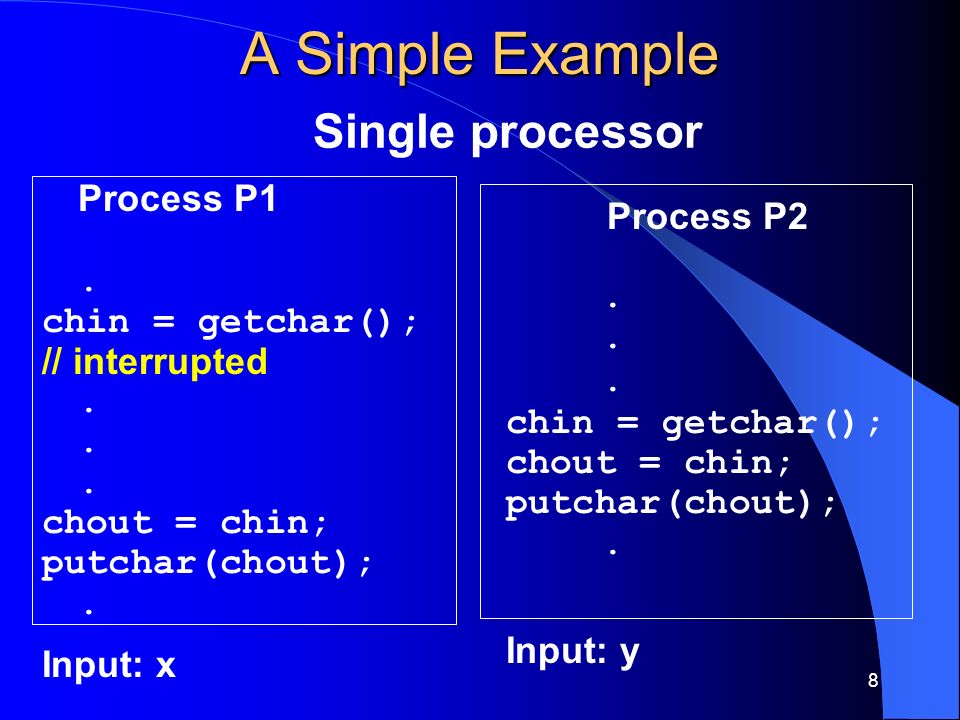 A Simple Example

Single processor

Process P1

.
chin = getchar();
// interrupted
.
.
.
chout = chin;
putchar(chout);
.

Input: x

Process P2

.
.
.
chin = getchar();
chout = chin;
putchar(chout);
.

Input: y

8